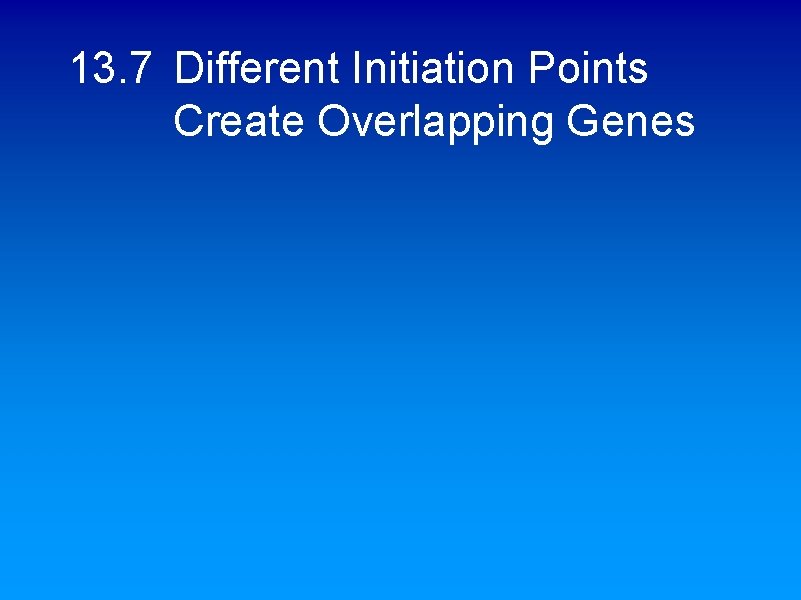 13.7 Different Initiation Points Create Overlapping Genes